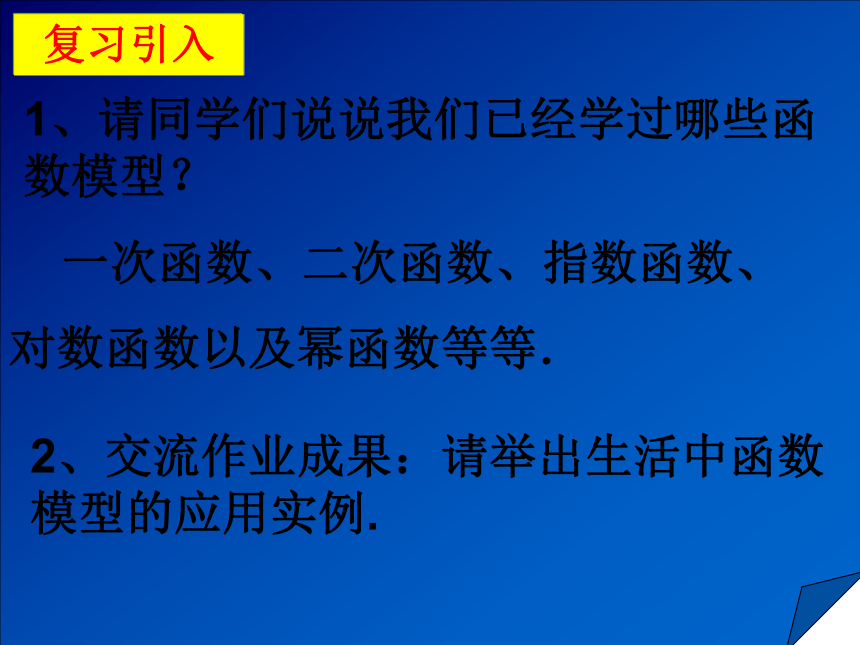 复习引入

1、请同学们说说我们已经学过哪些函数模型？

一次函数、二次函数、指数函数、对数函数以及幂函数等等.

2、交流作业成果：请举出生活中函数模型的应用实例.